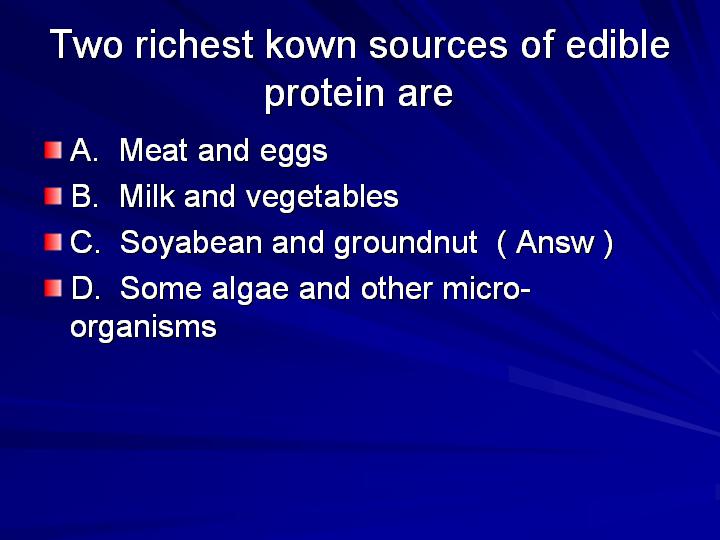 Two richest kown sources of edible protein are

A. Meat and eggs
B. Milk and vegetables
C. Soyabean and groundnut ( Answ )
D. Some algae and other micro-organisms